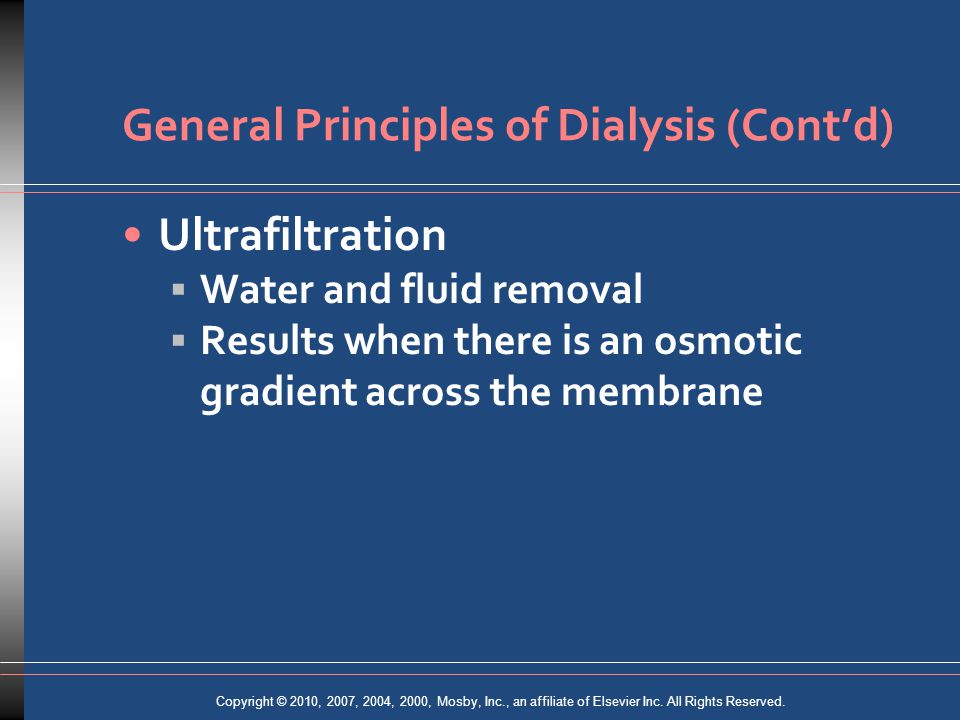 General Principles of Dialysis (Cont’d)

• Ultrafiltration
  ▪ Water and fluid removal
  ▪ Results when there is an osmotic gradient across the membrane

Copyright © 2010, 2007, 2004, 2000, Mosby, Inc., an affiliate of Elsevier Inc. All Rights Reserved.